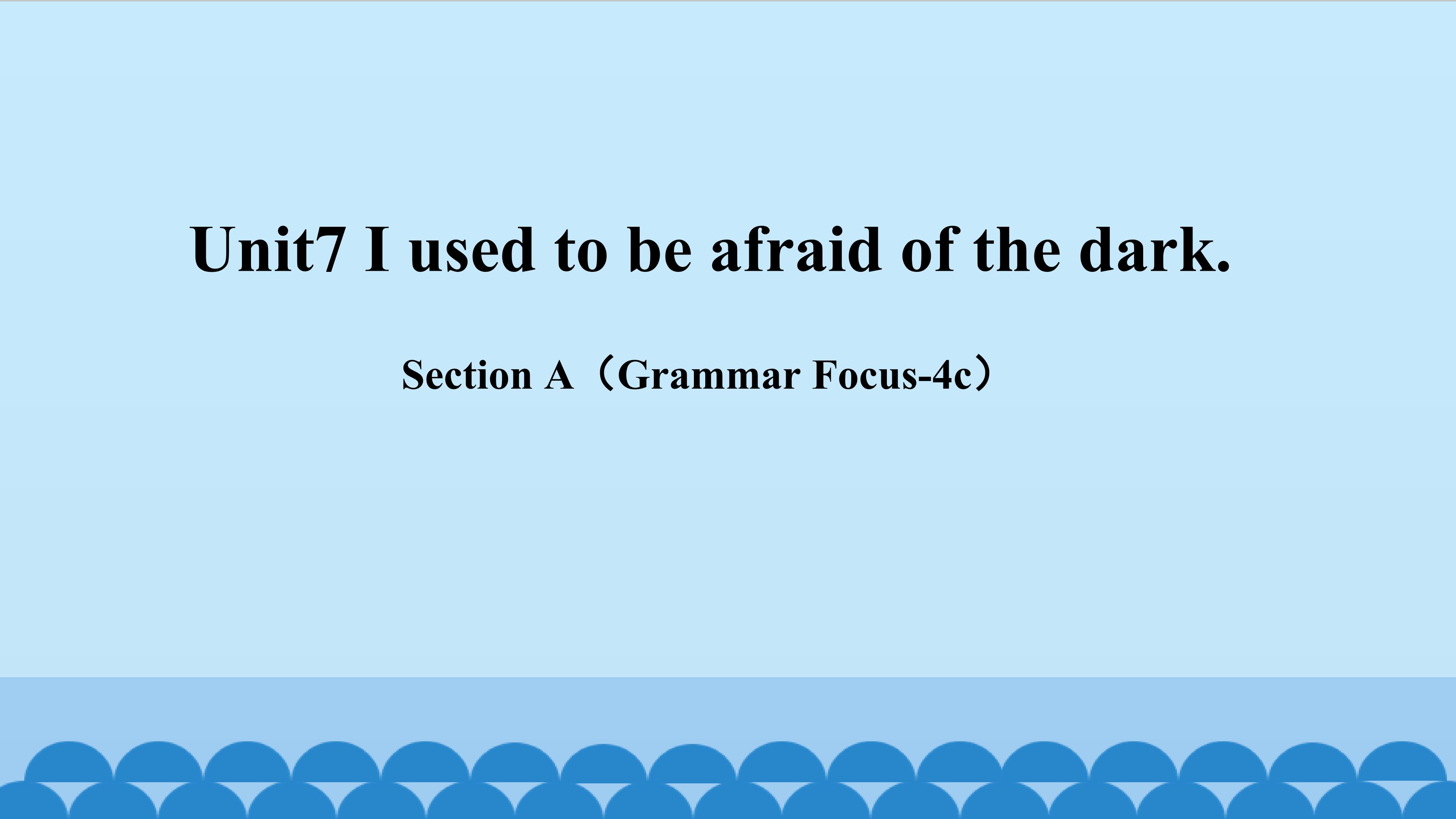 Unit7 I used to be afraid of the dark.

Section A（Grammar Focus-4c）